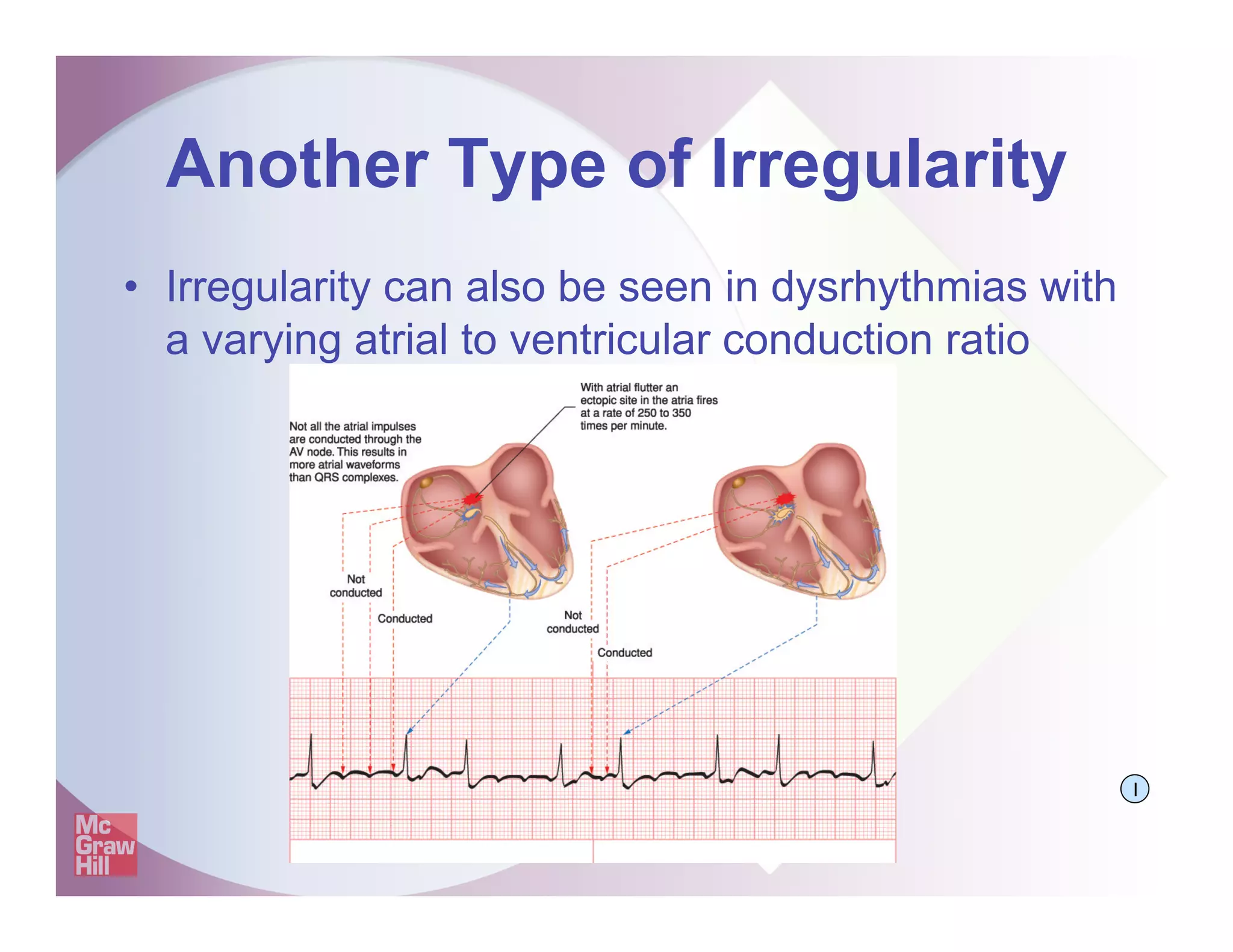 Another Type of Irregularity

• Irregularity can also be seen in dysrhythmias with a varying atrial to ventricular conduction ratio

Not all the atrial impulses are conducted through the AV node. This results in more atrial waveforms than QRS complexes.

With atrial flutter an ectopic site in the atria fires at a rate of 250 to 350 times per minute.

Not conducted

Conducted

Not conducted

Conducted

I

Mc Graw Hill